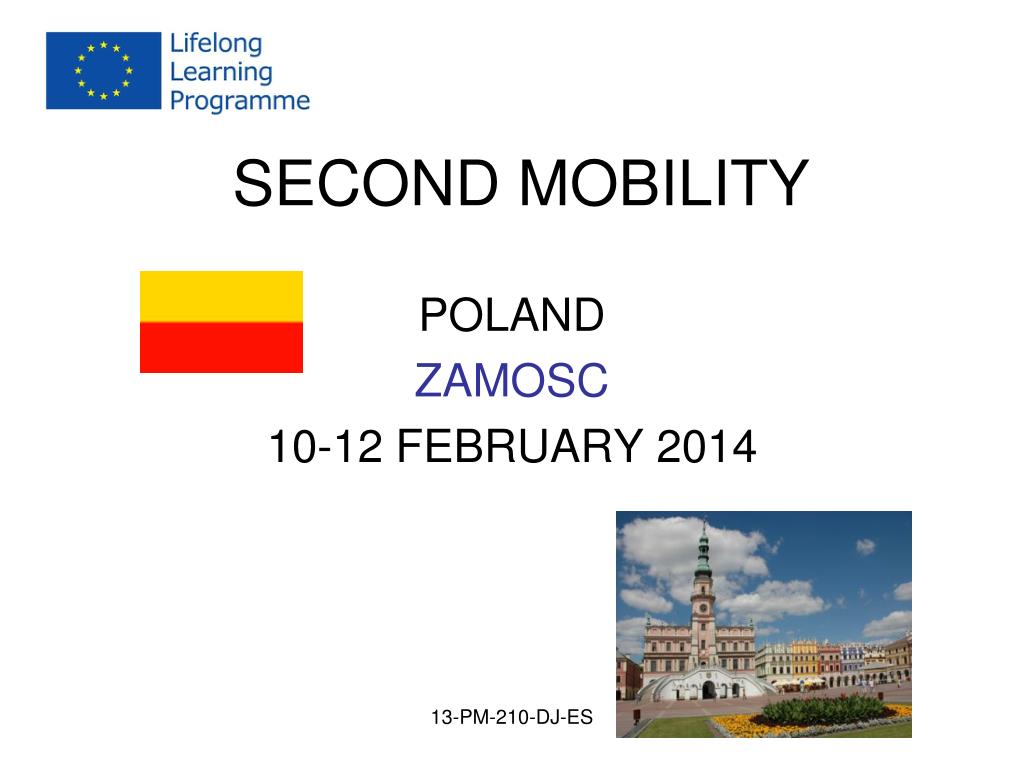 Lifelong Learning Programme

SECOND MOBILITY

POLAND
ZAMOSC
10-12 FEBRUARY 2014

13-PM-210-DJ-ES